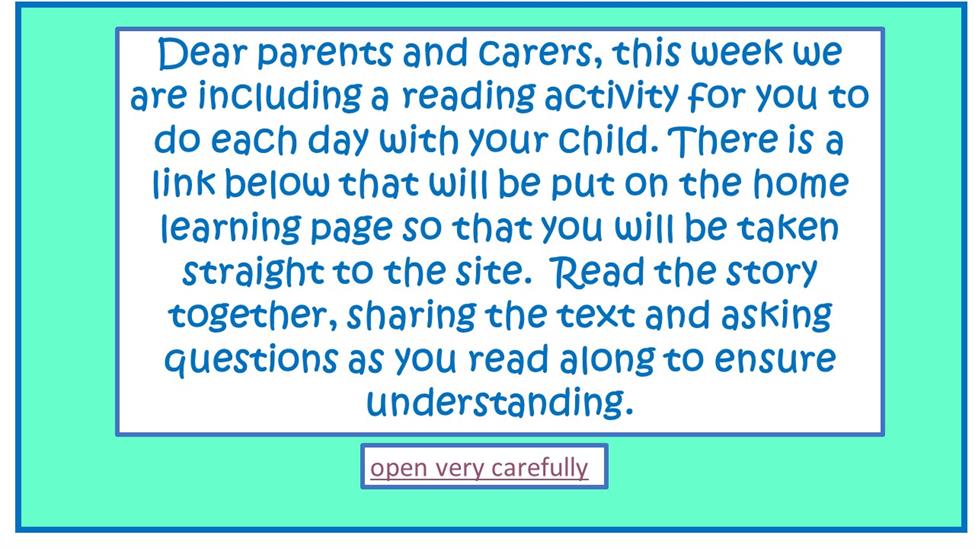 Dear parents and carers, this week we are including a reading activity for you to do each day with your child. There is a link below that will be put on the home learning page so that you will be taken straight to the site. Read the story together, sharing the text and asking questions as you read along to ensure understanding.

open very carefully